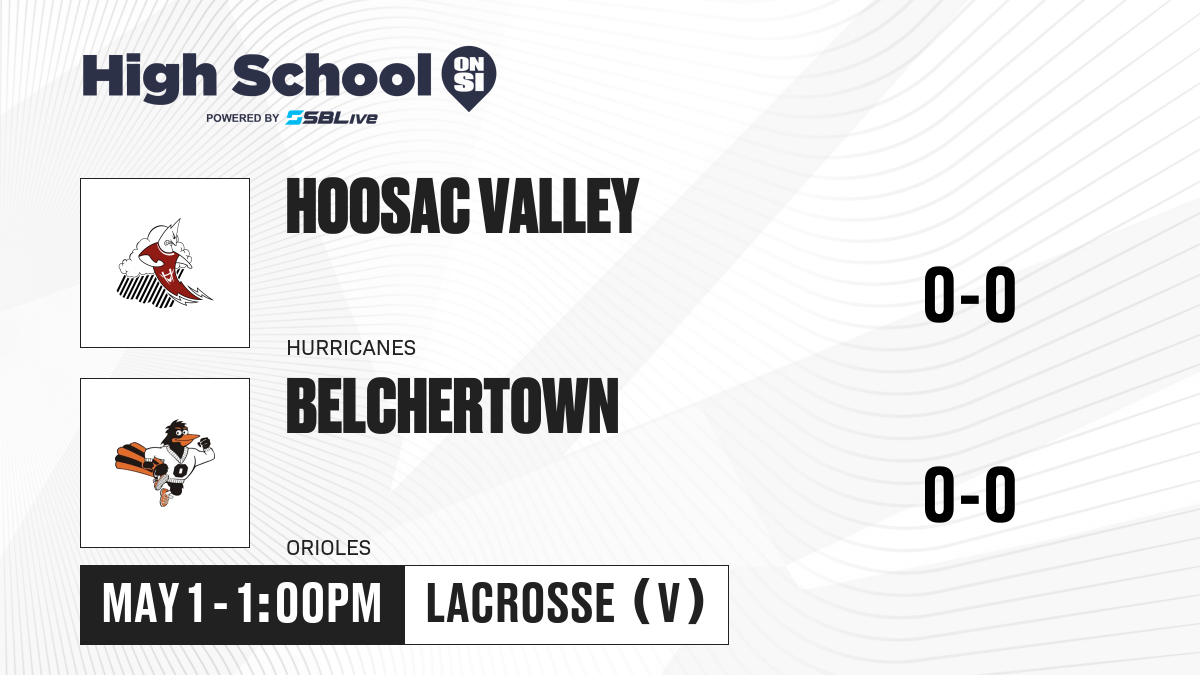 High School ON SI
POWERED BY SBLive

HOOSAC VALLEY
HURRICANES
0-0

BELCHERTOWN
ORIOLES
0-0

MAY 1 - 1:00PM
LACROSSE (V)